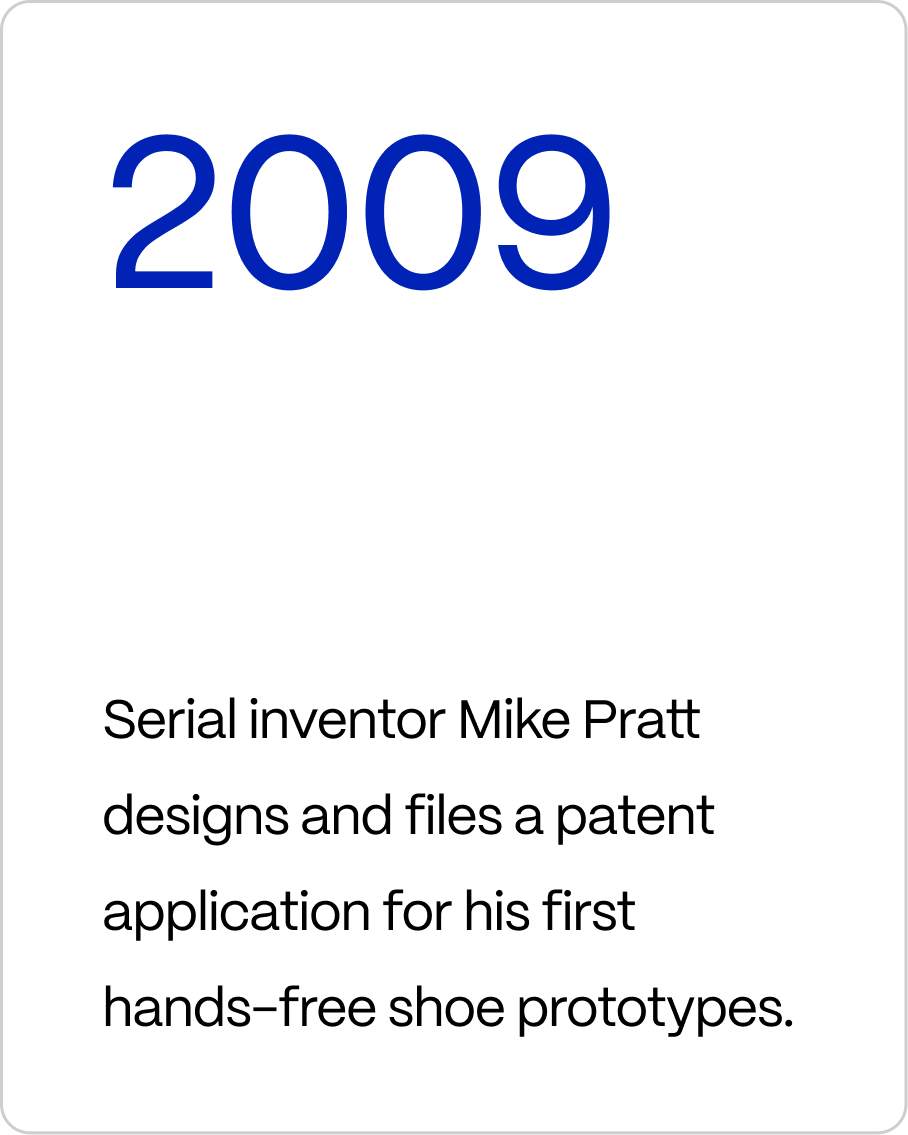 2009

Serial inventor Mike Pratt designs and files a patent application for his first hands-free shoe prototypes.